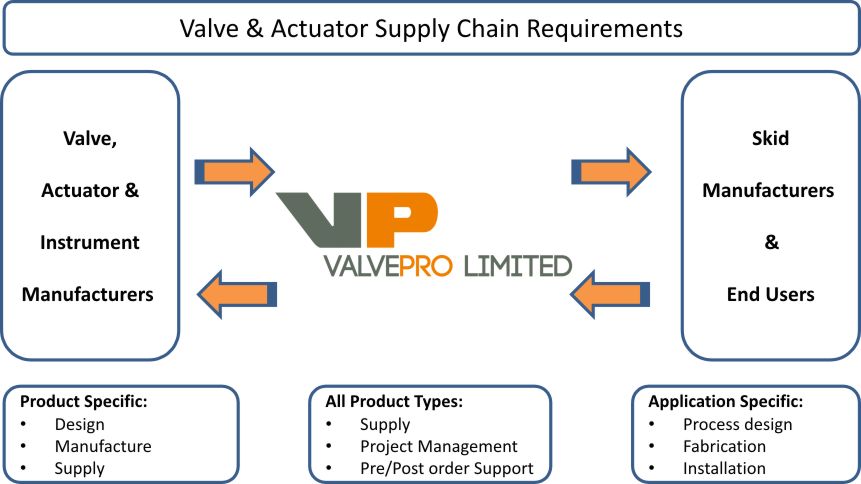 Valve & Actuator Supply Chain Requirements

Valve,
Actuator &
Instrument
Manufacturers

VP
VALVEPRO LIMITED

Skid
Manufacturers
&
End Users

Product Specific:
• Design
• Manufacture
• Supply

All Product Types:
• Supply
• Project Management
• Pre/Post order Support

Application Specific:
• Process design
• Fabrication
• Installation